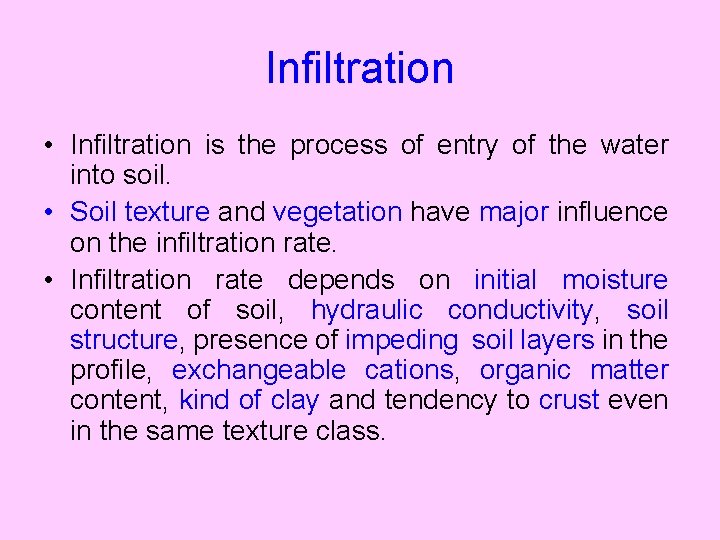 Infiltration

• Infiltration is the process of entry of the water into soil.

• Soil texture and vegetation have major influence on the infiltration rate.

• Infiltration rate depends on initial moisture content of soil, hydraulic conductivity, soil structure, presence of impeding soil layers in the profile, exchangeable cations, organic matter content, kind of clay and tendency to crust even in the same texture class.